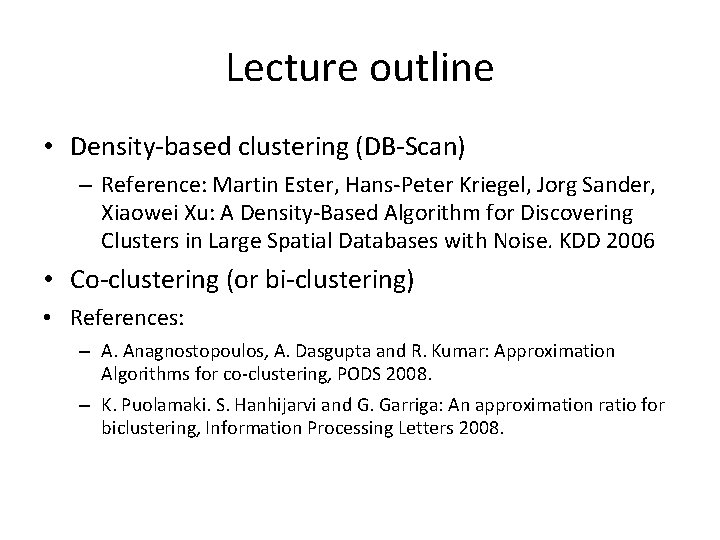 Lecture outline

• Density-based clustering (DB-Scan)
  – Reference: Martin Ester, Hans-Peter Kriegel, Jorg Sander, Xiaowei Xu: A Density-Based Algorithm for Discovering Clusters in Large Spatial Databases with Noise. KDD 2006

• Co-clustering (or bi-clustering)

• References:
  – A. Anagnostopoulos, A. Dasgupta and R. Kumar: Approximation Algorithms for co-clustering, PODS 2008.
  – K. Puolamaki. S. Hanhijarvi and G. Garriga: An approximation ratio for biclustering, Information Processing Letters 2008.